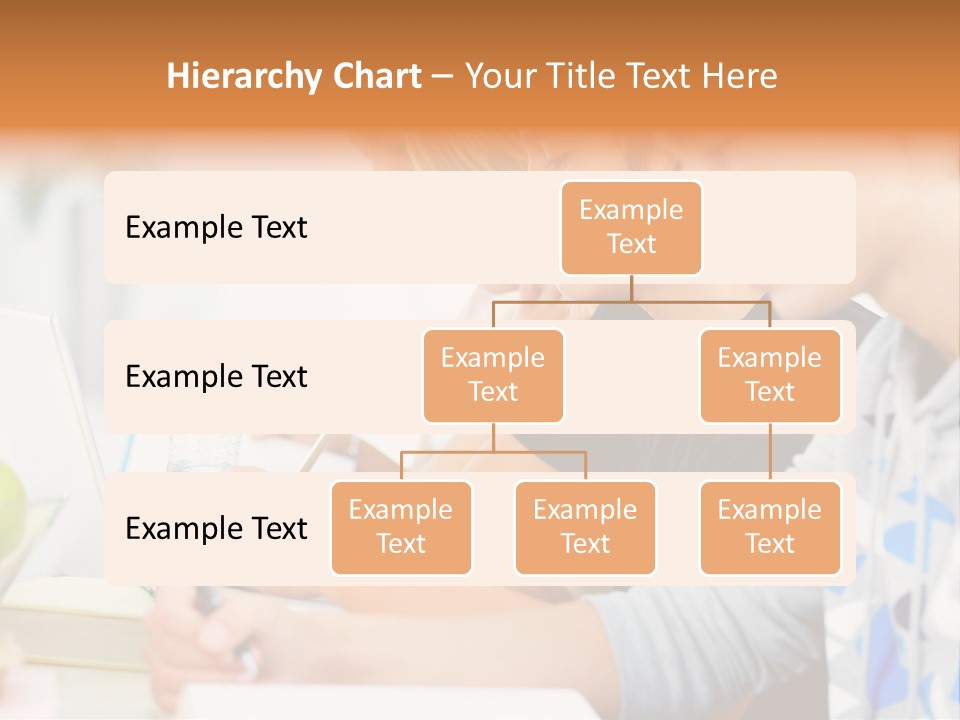 Hierarchy Chart – Your Title Text Here

Example Text

Example Text

Example Text

Example Text

Example Text

Example Text

Example Text

Example Text

Example Text